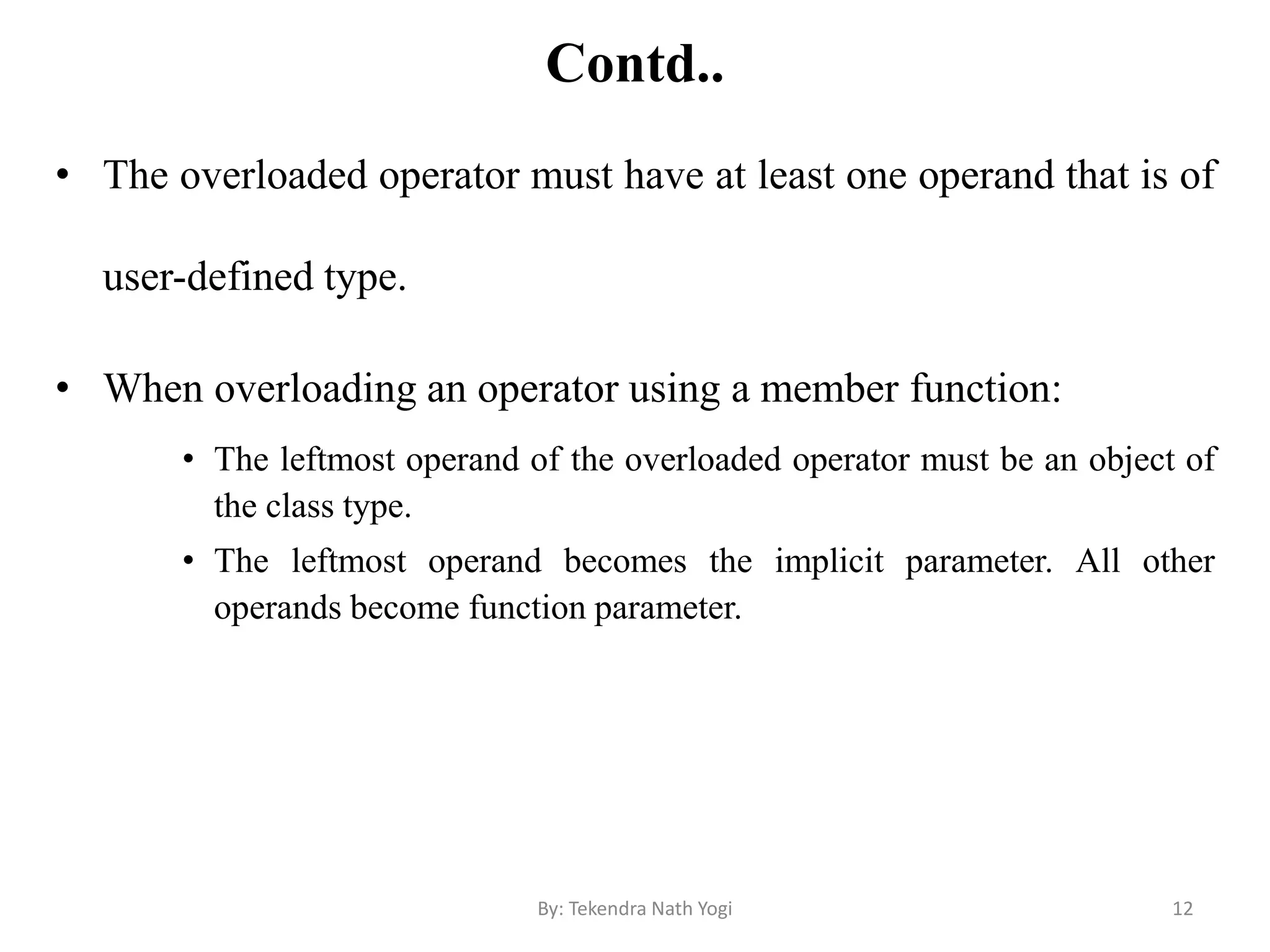 Contd..

• The overloaded operator must have at least one operand that is of user-defined type.

• When overloading an operator using a member function:

• The leftmost operand of the overloaded operator must be an object of the class type.

• The leftmost operand becomes the implicit parameter. All other operands become function parameter.

By: Tekendra Nath Yogi

12